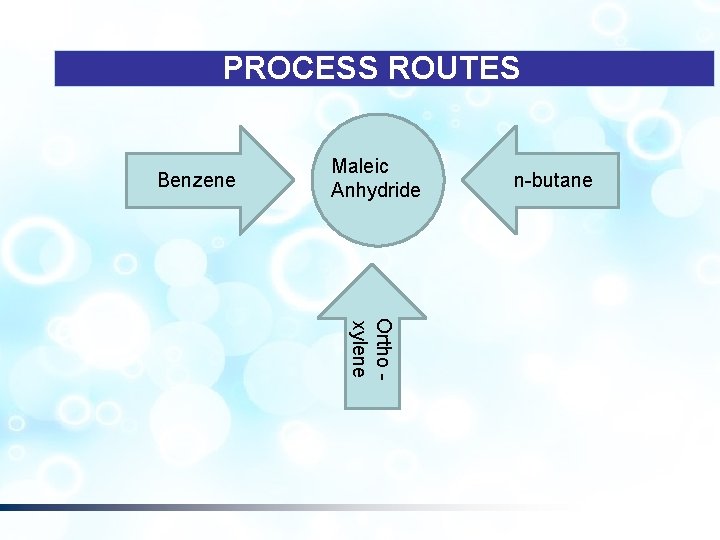 PROCESS ROUTES

Benzene

Maleic Anhydride

n-butane

Ortho - xylene